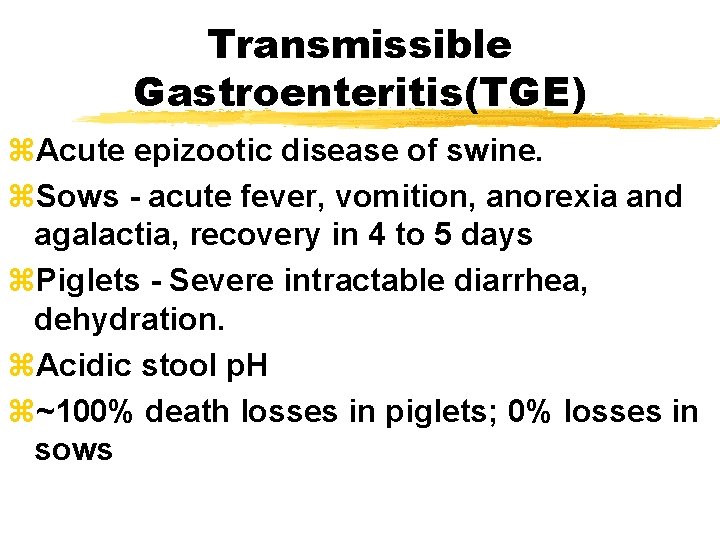 Transmissible Gastroenteritis(TGE)

⌘Acute epizootic disease of swine.

⌘Sows - acute fever, vomition, anorexia and agalactia, recovery in 4 to 5 days

⌘Piglets - Severe intractable diarrhea, dehydration.

⌘Acidic stool pH

⌘~100% death losses in piglets; 0% losses in sows